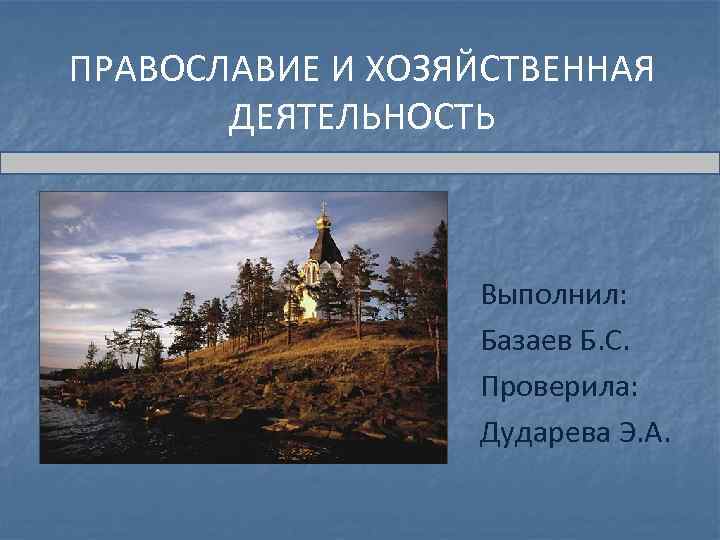 ПРАВОСЛАВИЕ И ХОЗЯЙСТВЕННАЯ ДЕЯТЕЛЬНОСТЬ

Выполнил:
Базаев Б.С.
Проверила:
Дударева Э.А.